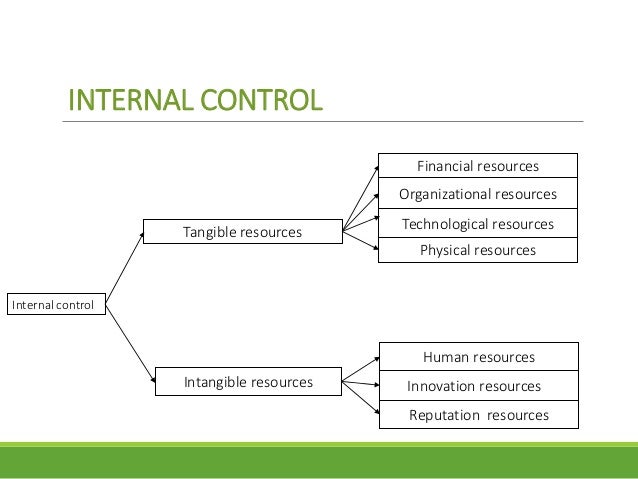 INTERNAL CONTROL

Internal control

Tangible resources

Financial resources
Organizational resources
Technological resources
Physical resources

Intangible resources

Human resources
Innovation resources
Reputation resources